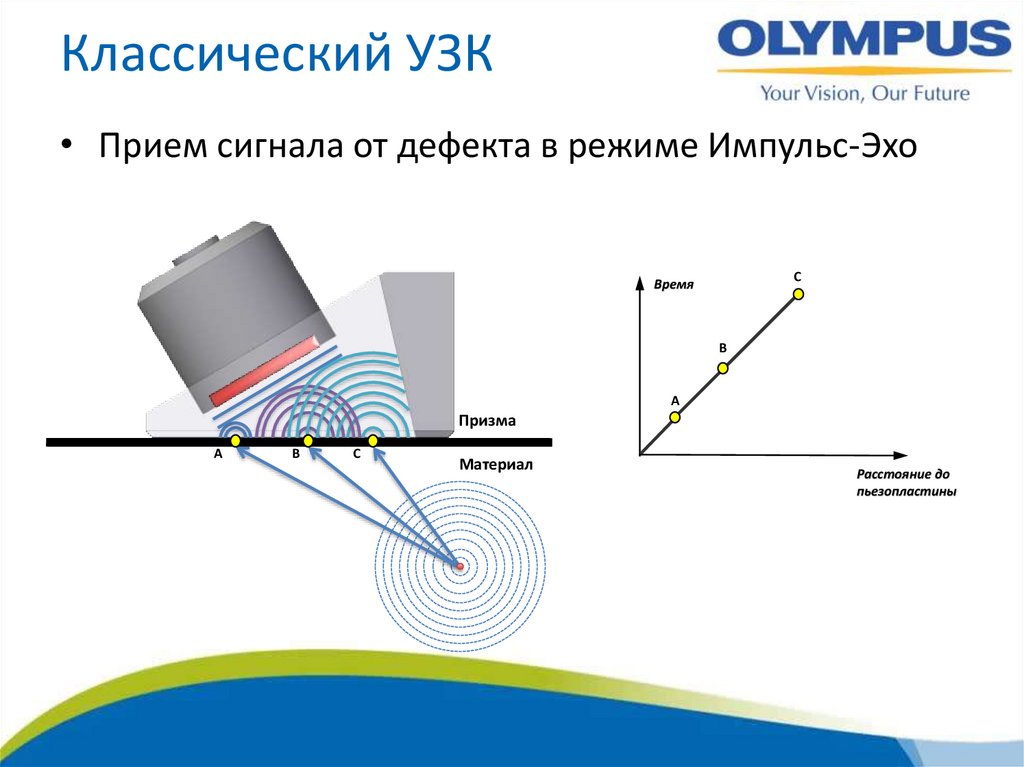 Классический УЗК

OLYMPUS
Your Vision, Our Future

• Прием сигнала от дефекта в режиме Импульс-Эхо

Призма
A
B
C
Материал

Время
C
B
A
Расстояние до пьезопластины